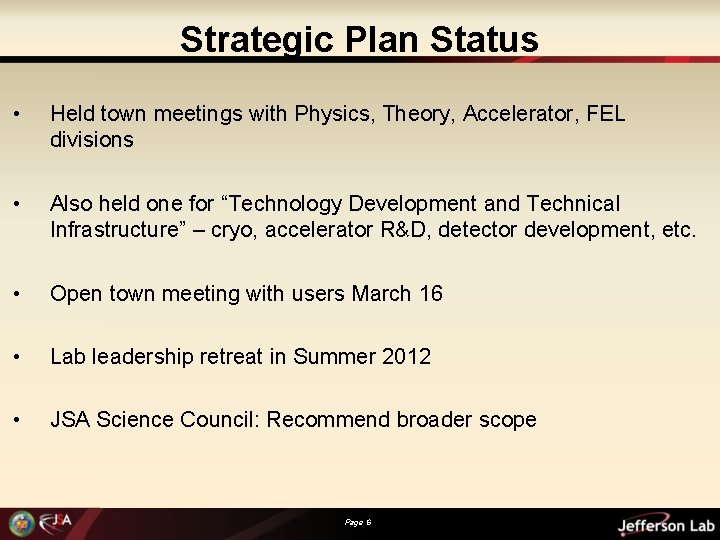 Strategic Plan Status

• Held town meetings with Physics, Theory, Accelerator, FEL divisions

• Also held one for “Technology Development and Technical Infrastructure” – cryo, accelerator R&D, detector development, etc.

• Open town meeting with users March 16

• Lab leadership retreat in Summer 2012

• JSA Science Council: Recommend broader scope

JSA

Page 6

Jefferson Lab